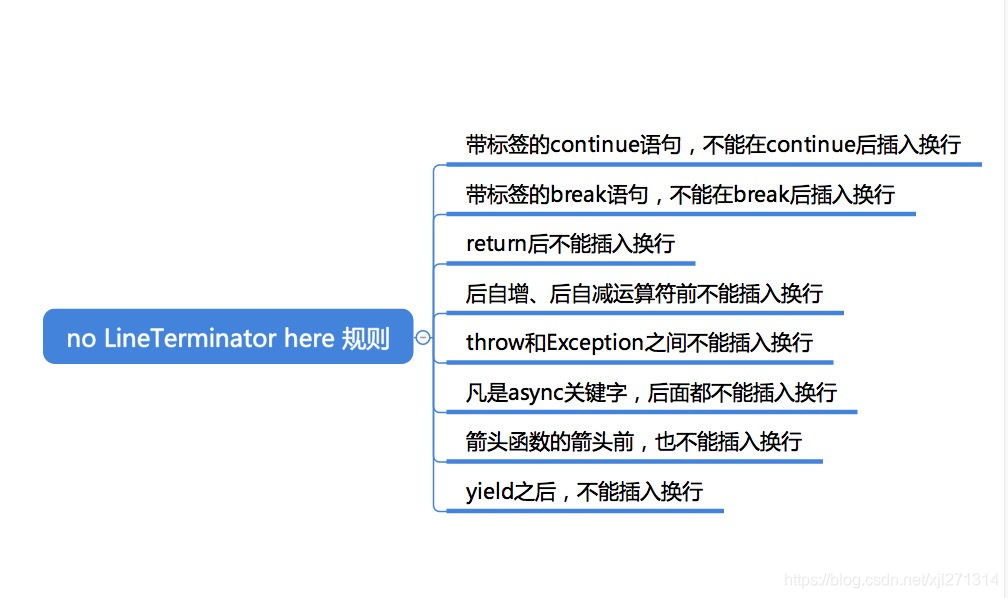 no LineTerminator here 规则

带标签的continue语句，不能在continue后插入换行

带标签的break语句，不能在break后插入换行

return后不能插入换行

后自增、后自减运算符前不能插入换行

throw和Exception之间不能插入换行

凡是async关键字，后面都不能插入换行

箭头函数的箭头前，也不能插入换行

yield之后，不能插入换行

https://blog.csdn.net/xjl271314